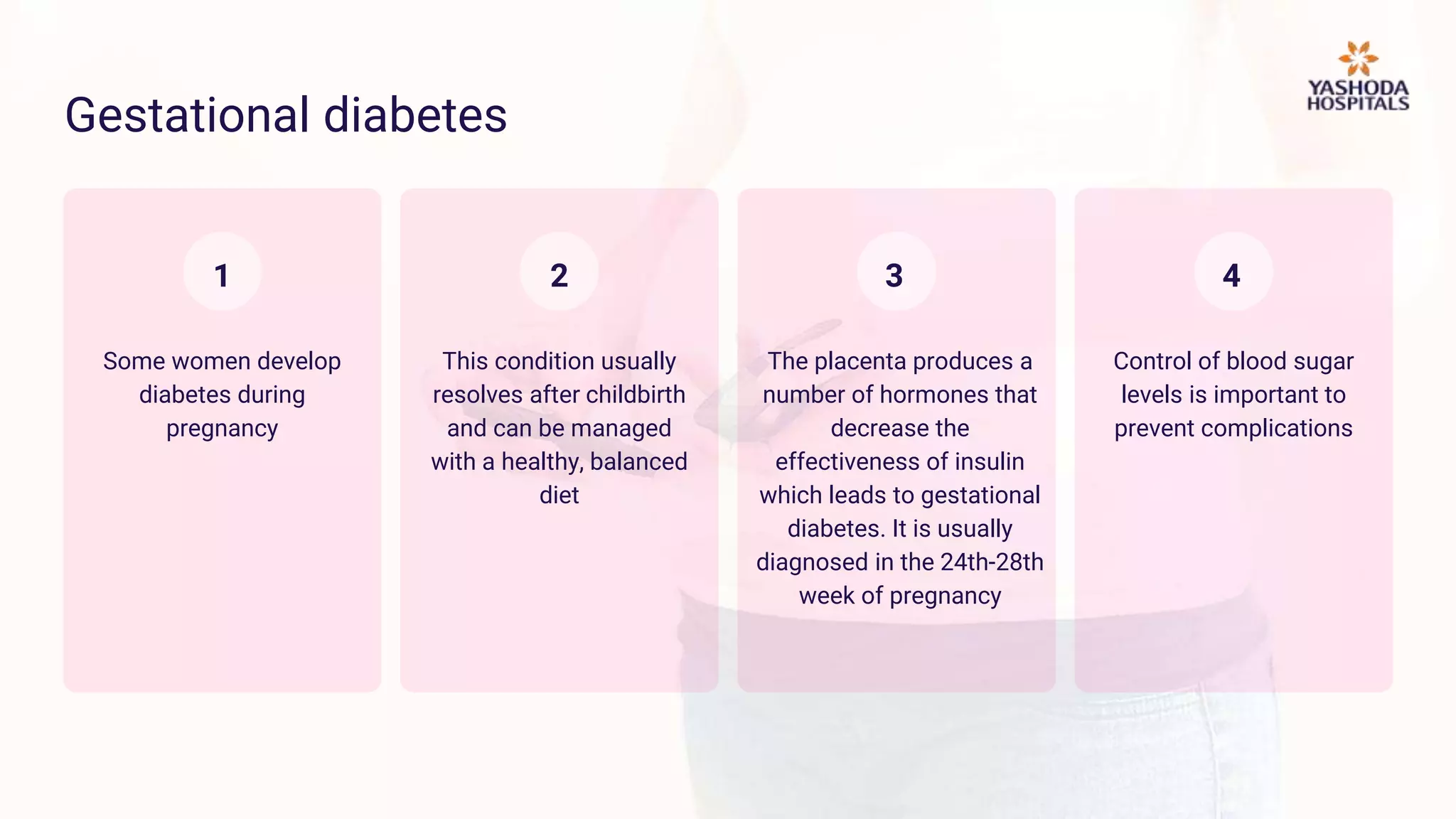 YASHODA HOSPITALS

Gestational diabetes

1

Some women develop diabetes during pregnancy

2

This condition usually resolves after childbirth and can be managed with a healthy, balanced diet

3

The placenta produces a number of hormones that decrease the effectiveness of insulin which leads to gestational diabetes. It is usually diagnosed in the 24th-28th week of pregnancy

4

Control of blood sugar levels is important to prevent complications